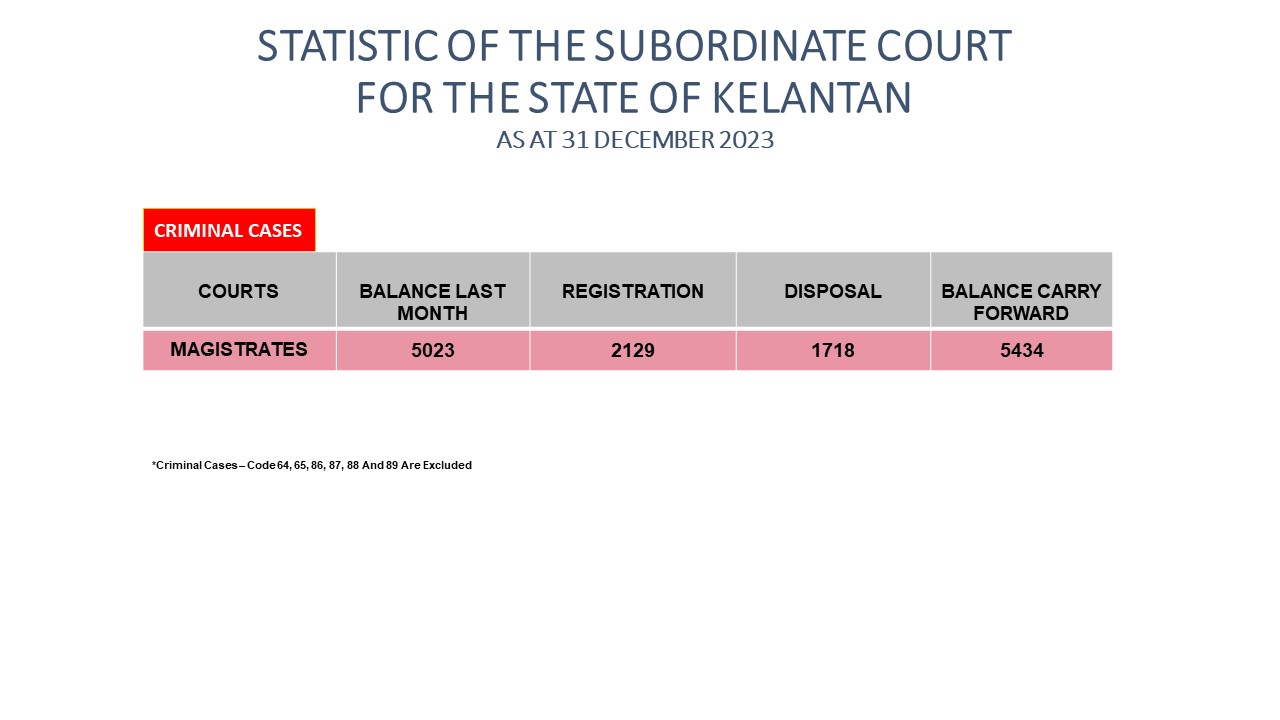 STATISTIC OF THE SUBORDINATE COURT
FOR THE STATE OF KELANTAN
AS AT 31 DECEMBER 2023

CRIMINAL CASES

| COURTS | BALANCE LAST MONTH | REGISTRATION | DISPOSAL | BALANCE CARRY FORWARD |
|---|---|---|---|---|
| MAGISTRATES | 5023 | 2129 | 1718 | 5434 |

*Criminal Cases – Code 64, 65, 86, 87, 88 And 89 Are Excluded